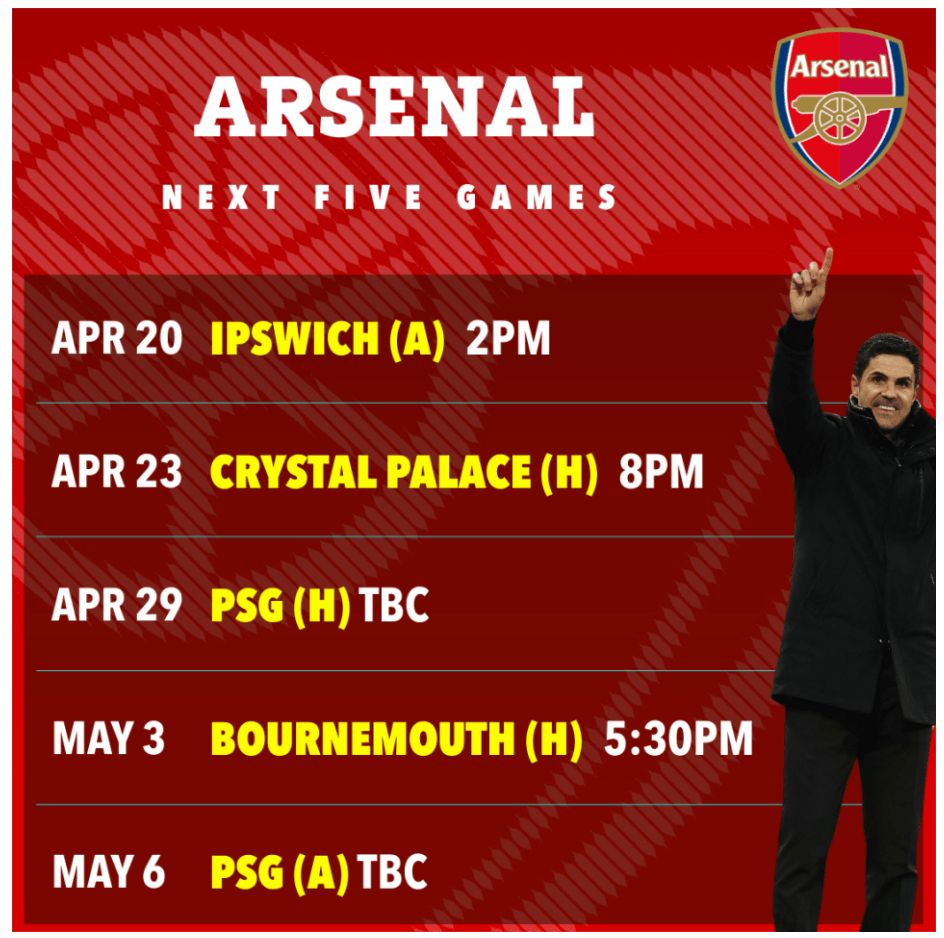 ARSENAL

Arsenal

NEXT FIVE GAMES

APR 20 IPSWICH (A) 2PM

APR 23 CRYSTAL PALACE (H) 8PM

APR 29 PSG (H) TBC

MAY 3 BOURNEMOUTH (H) 5:30PM

MAY 6 PSG (A) TBC